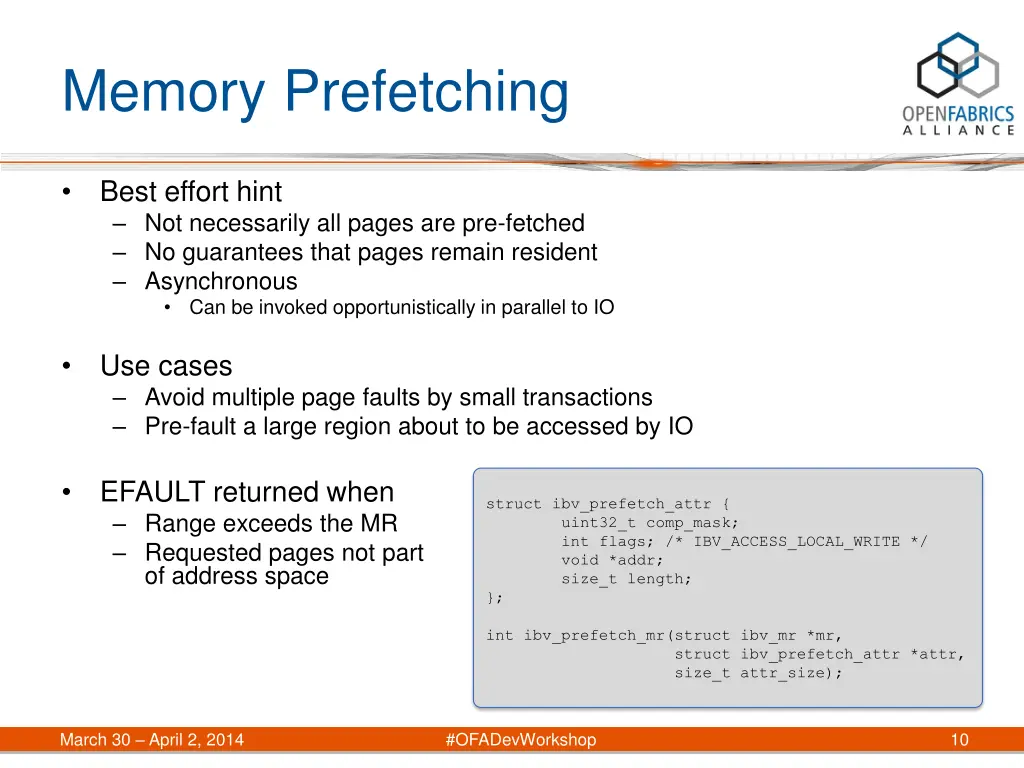 Memory Prefetching

OPENFABRICS ALLIANCE

• Best effort hint
– Not necessarily all pages are pre-fetched
– No guarantees that pages remain resident
– Asynchronous
• Can be invoked opportunistically in parallel to IO

• Use cases
– Avoid multiple page faults by small transactions
– Pre-fault a large region about to be accessed by IO

• EFAULT returned when
– Range exceeds the MR
– Requested pages not part of address space

struct ibv_prefetch_attr {
uint32_t comp_mask;
int flags; /* IBV_ACCESS_LOCAL_WRITE */
void *addr;
size_t length;
};

int ibv_prefetch_mr(struct ibv_mr *mr,
struct ibv_prefetch_attr *attr,
size_t attr_size);

March 30 – April 2, 2014

#OFADevWorkshop

10